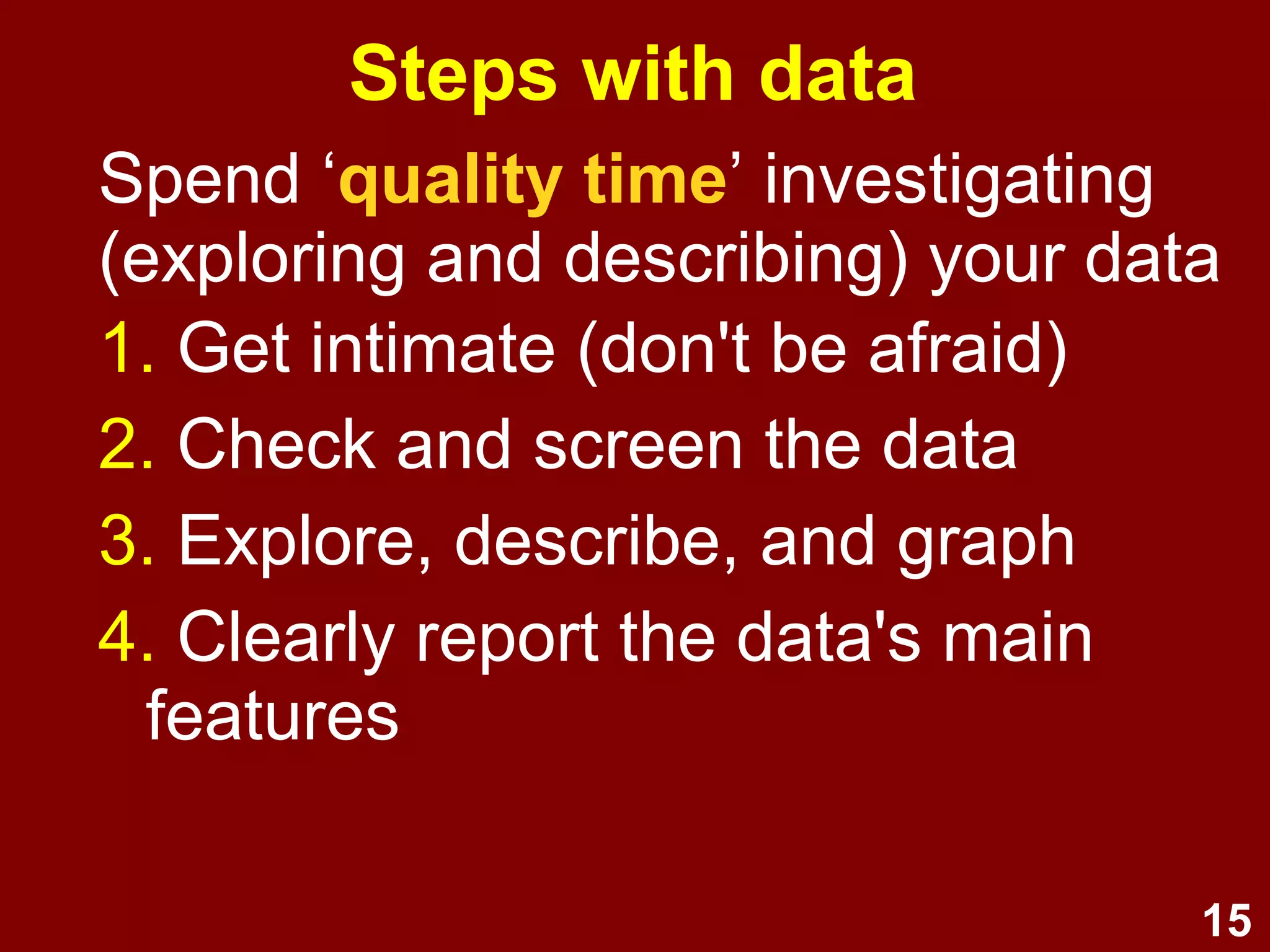 Steps with data

Spend ‘quality time’ investigating (exploring and describing) your data

1. Get intimate (don't be afraid)
2. Check and screen the data
3. Explore, describe, and graph
4. Clearly report the data's main features

15